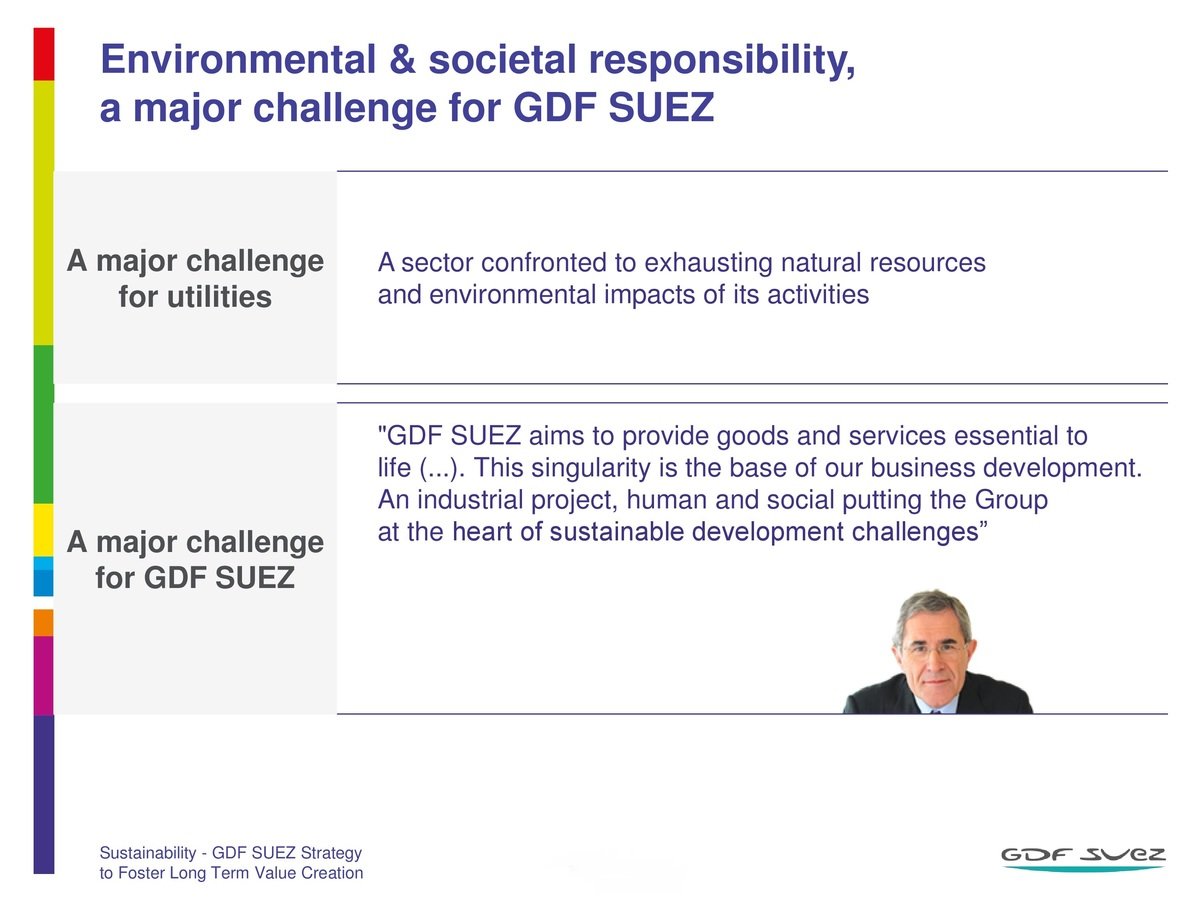 Environmental & societal responsibility, a major challenge for GDF SUEZ

A major challenge for utilities

A sector confronted to exhausting natural resources and environmental impacts of its activities

A major challenge for GDF SUEZ

"GDF SUEZ aims to provide goods and services essential to life (...). This singularity is the base of our business development. An industrial project, human and social putting the Group at the heart of sustainable development challenges”

Sustainability - GDF SUEZ Strategy to Foster Long Term Value Creation

GDF SUEZ